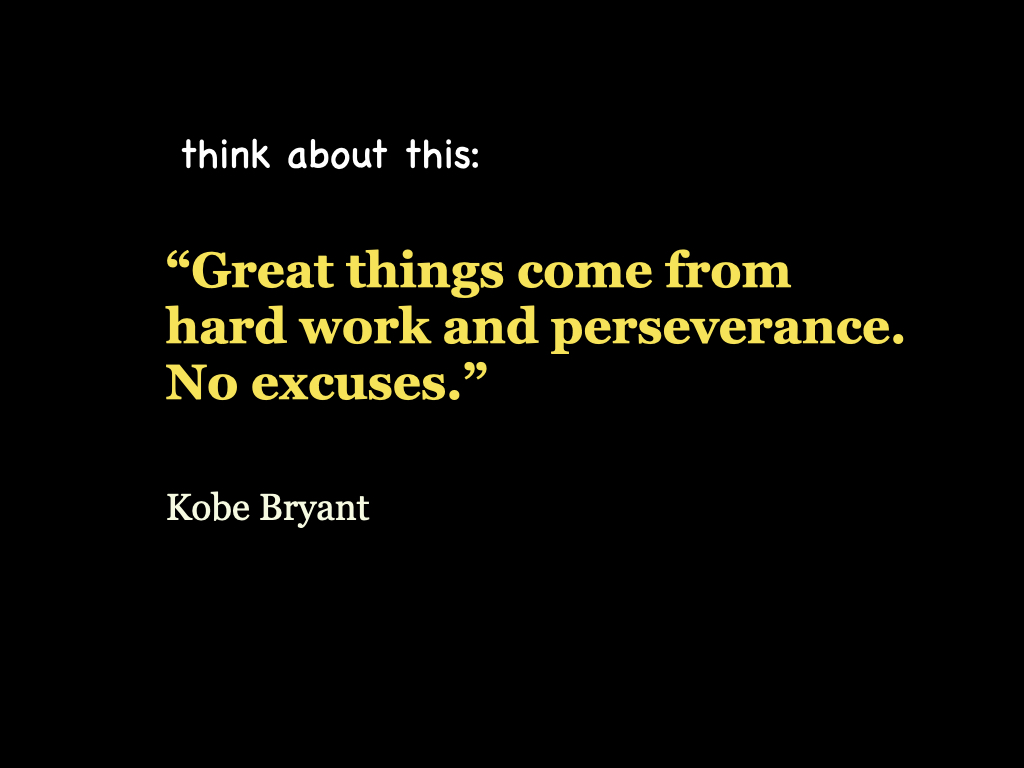 think about this:

“Great things come from hard work and perseverance. No excuses.”

Kobe Bryant